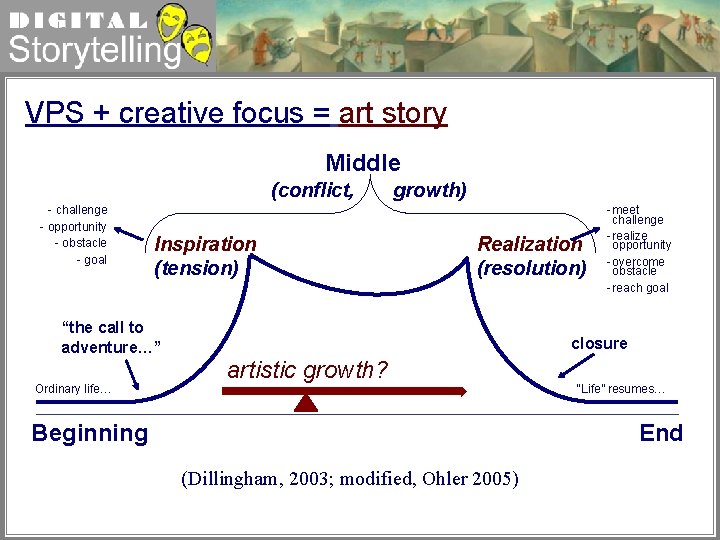 DIGITAL Storytelling

VPS + creative focus = art story

Middle
(conflict, growth)

- challenge
- opportunity
- obstacle
- goal

Inspiration (tension)

Realization (resolution)

- meet challenge
- realize opportunity
- overcome obstacle
- reach goal

"the call to adventure..."

closure

artistic growth?

Ordinary life...

"Life" resumes...

Beginning

End

(Dillingham, 2003; modified, Ohler 2005)